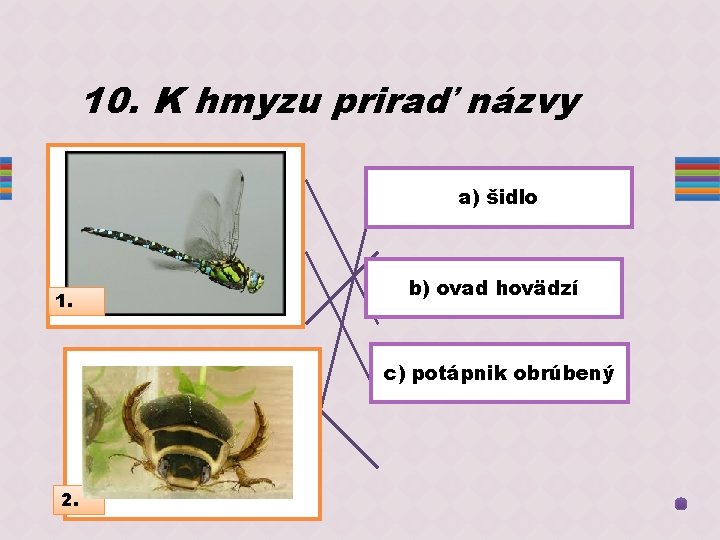 10. K hmyzu priraď názvy

1.

2.

a) šidlo

b) ovad hovädzí

c) potápnik obrúbený